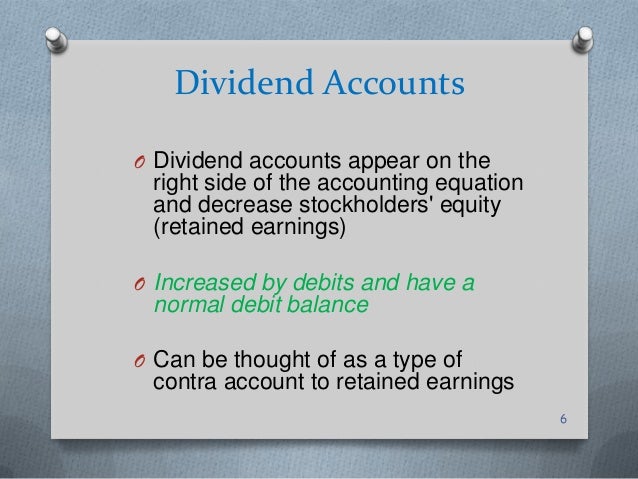 Dividend Accounts

O Dividend accounts appear on the right side of the accounting equation and decrease stockholders' equity (retained earnings)

O Increased by debits and have a normal debit balance

O Can be thought of as a type of contra account to retained earnings

6